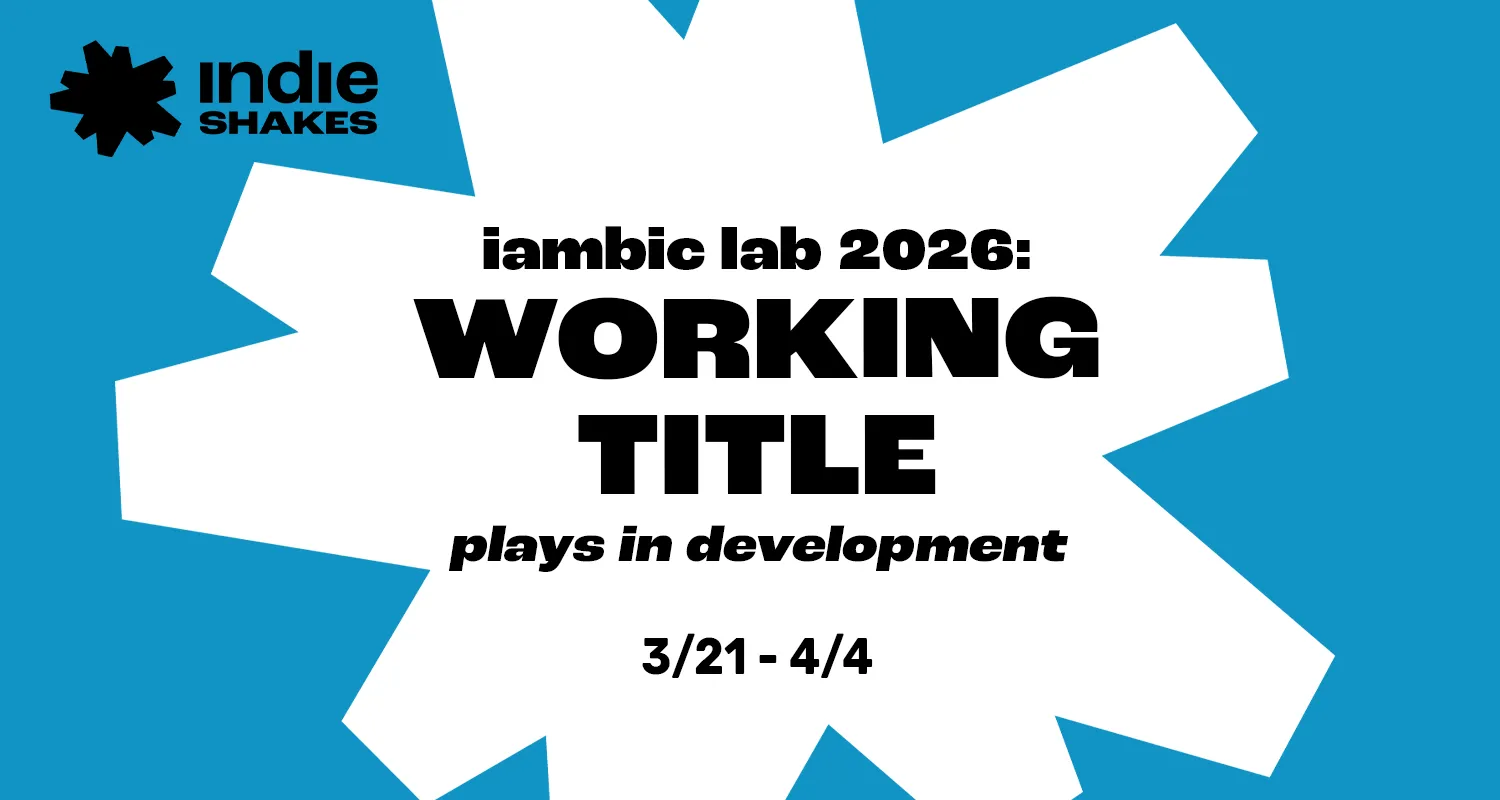 indie SHAKES

iambic lab 2026: WORKING TITLE

plays in development

3/21 - 4/4